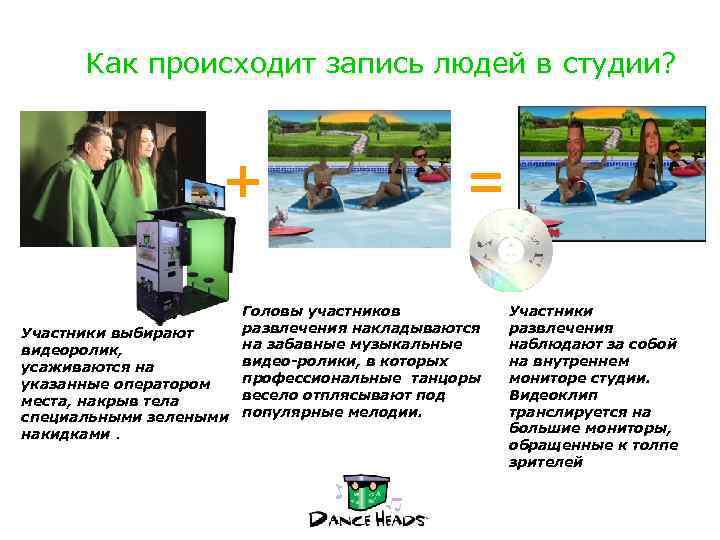 Как происходит запись людей в студии?

+

=

Участники выбирают видеоролик, усаживаются на указанные оператором места, накрыв тела специальными зелеными накидками .

Головы участников развлечения накладываются на забавные музыкальные видео-ролики, в которых профессиональные танцоры весело отплясывают под популярные мелодии.

Участники развлечения наблюдают за собой на внутреннем мониторе студии. Видеоклип транслируется на большие мониторы, обращенные к толпе зрителей

DANCE HEADS